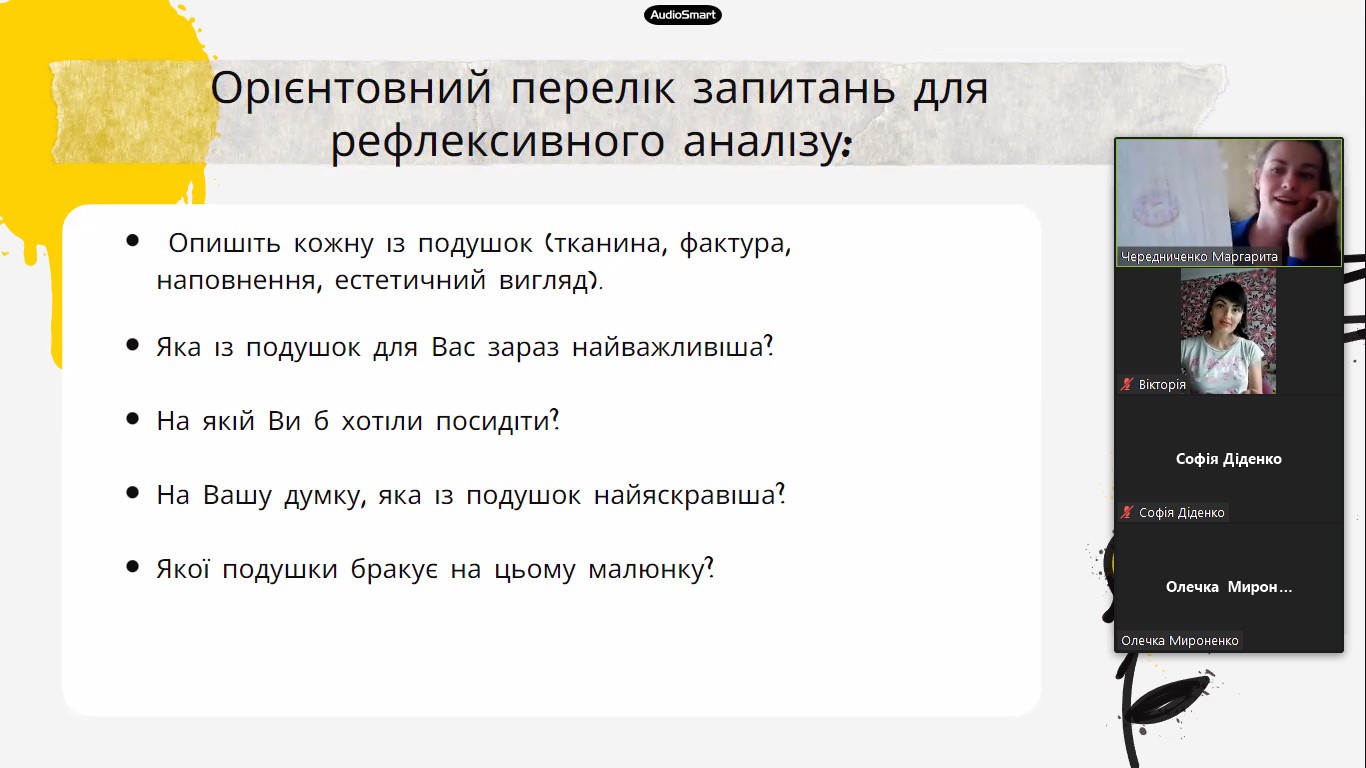 AudioSmart

Орієнтовний перелік запитань для рефлексивного аналізу:

• Опишіть кожну із подушок (тканина, фактура, наповнення, естетичний вигляд).

• Яка із подушок для Вас зараз найважливіша?

• На якій Ви б хотіли посидіти?

• На Вашу думку, яка із подушок найяскравіша?

• Якої подушки бракує на цьому малюнку?

Чередниченко Маргарита

Вікторія

Софія Діденко

Софія Діденко

Олечка Мирон...

Олечка Мироненко